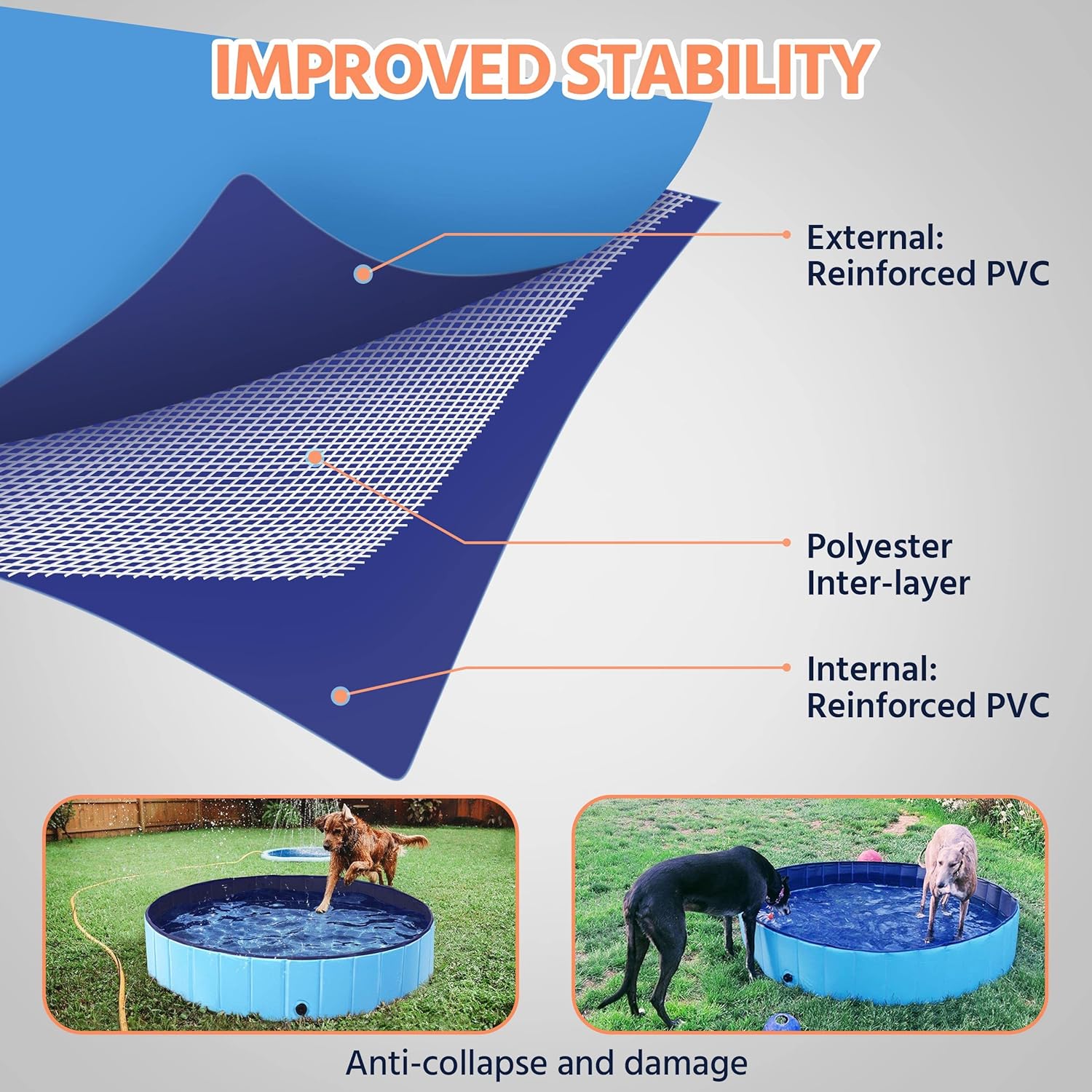 IMPROVED STABILITY

External:
Reinforced PVC

Polyester
Inter-layer

Internal:
Reinforced PVC

Anti-collapse and damage